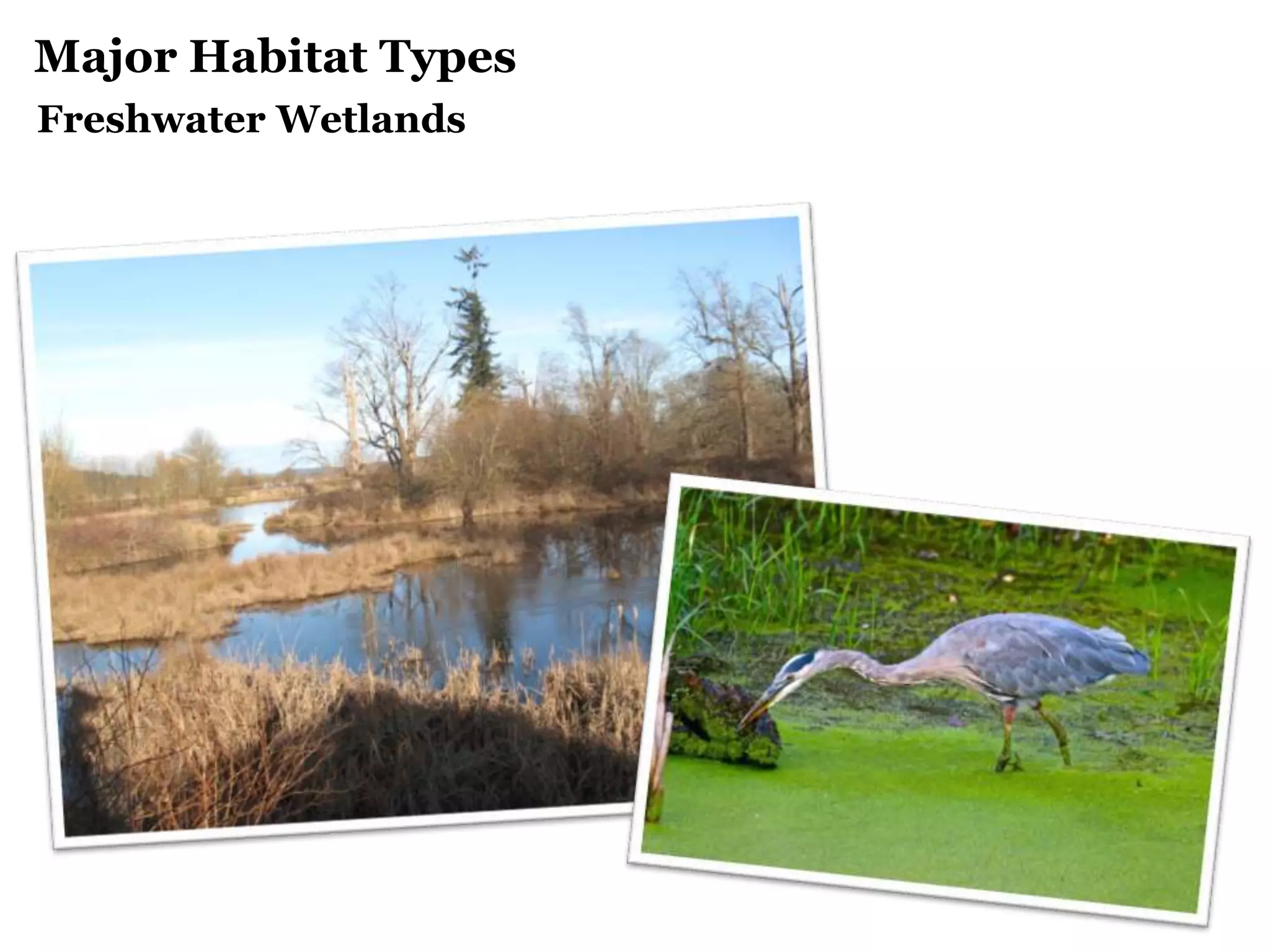 Major Habitat Types

Freshwater Wetlands